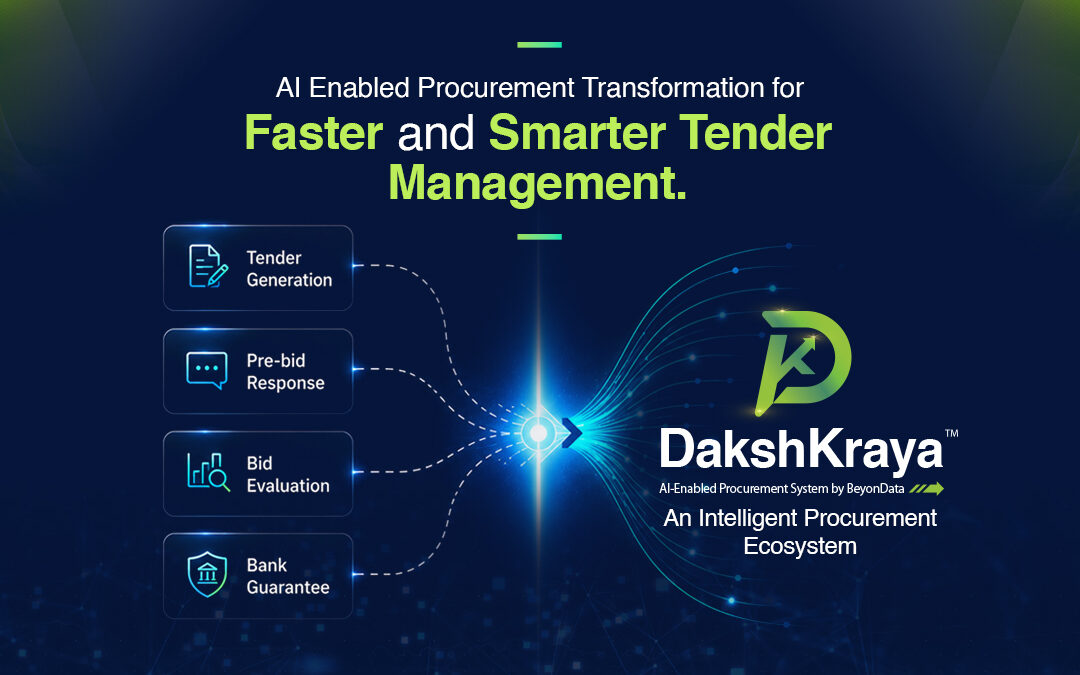 AI Enabled Procurement Transformation for
Faster and Smarter Tender Management.

Tender Generation

Pre-bid Response

Bid Evaluation

Bank Guarantee

DakshKraya™
AI-Enabled Procurement System by BeyonData
An Intelligent Procurement Ecosystem